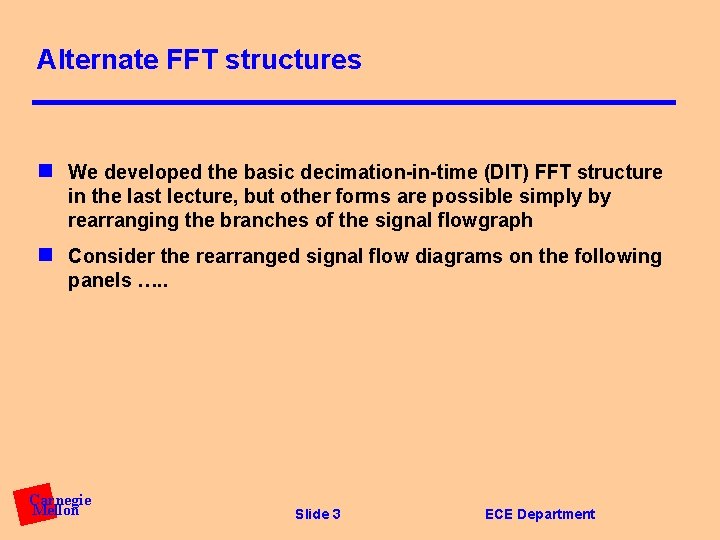 Alternate FFT structures

We developed the basic decimation-in-time (DIT) FFT structure in the last lecture, but other forms are possible simply by rearranging the branches of the signal flowgraph

Consider the rearranged signal flow diagrams on the following panels …..

Carnegie Mellon

Slide 3

ECE Department